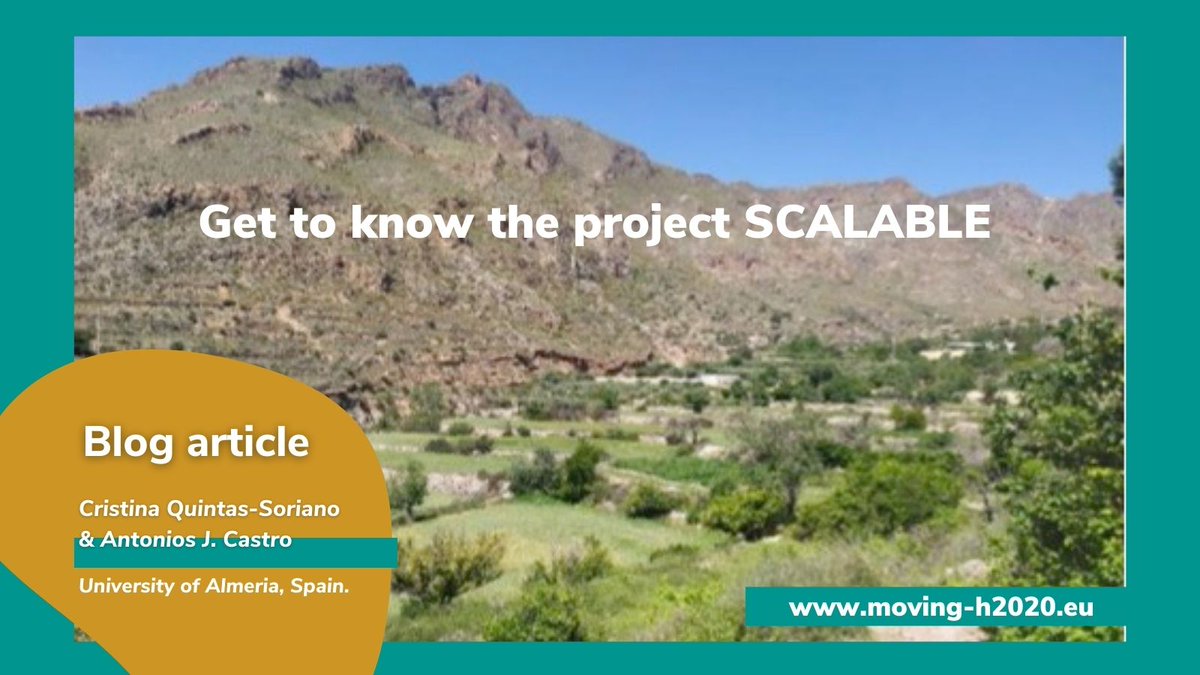 Get to know the project SCALABLE

Blog article

Cristina Quintas-Soriano & Antonios J. Castro

University of Almeria, Spain.

www.moving-h2020.eu